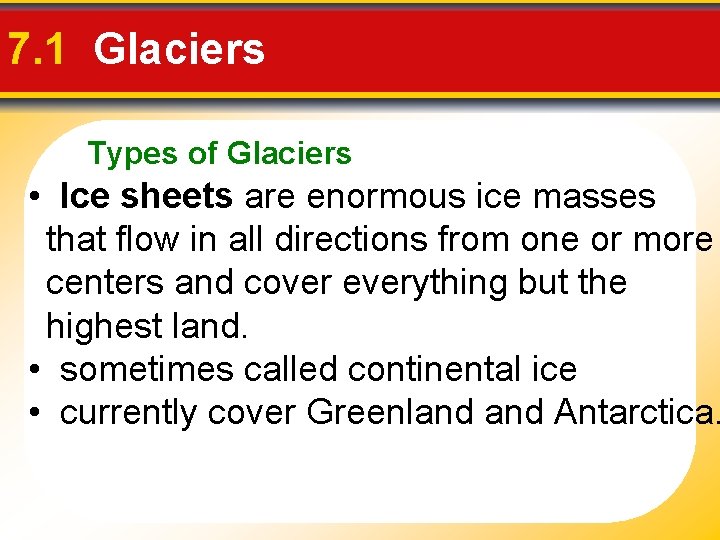 7.1 Glaciers

Types of Glaciers

• Ice sheets are enormous ice masses that flow in all directions from one or more centers and cover everything but the highest land.
• sometimes called continental ice
• currently cover Greenland and Antarctica.